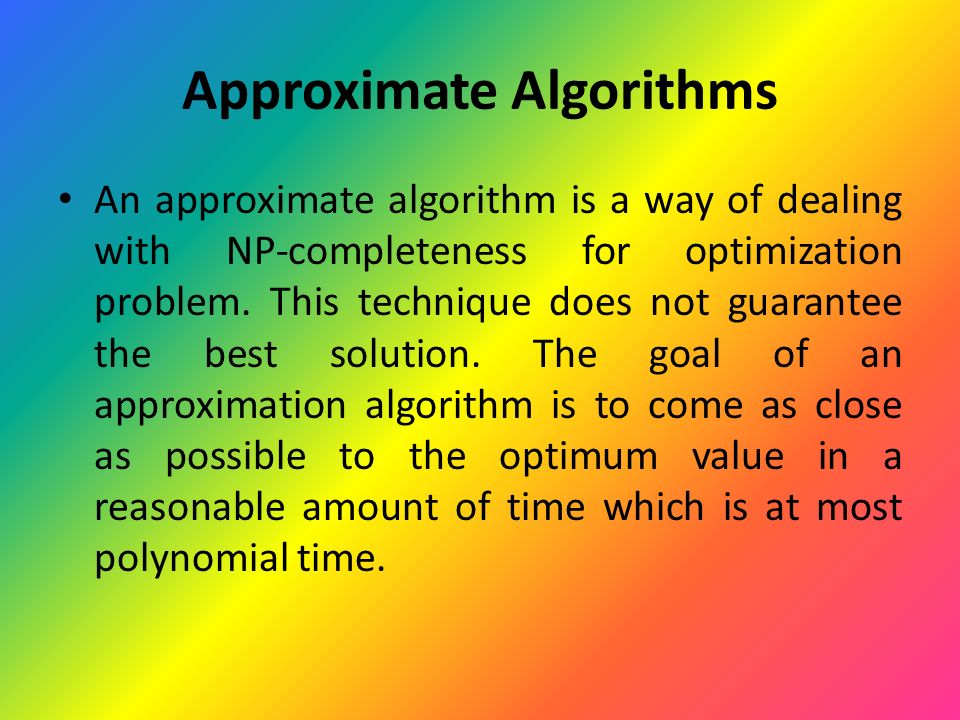 Approximate Algorithms

• An approximate algorithm is a way of dealing with NP-completeness for optimization problem. This technique does not guarantee the best solution. The goal of an approximation algorithm is to come as close as possible to the optimum value in a reasonable amount of time which is at most polynomial time.